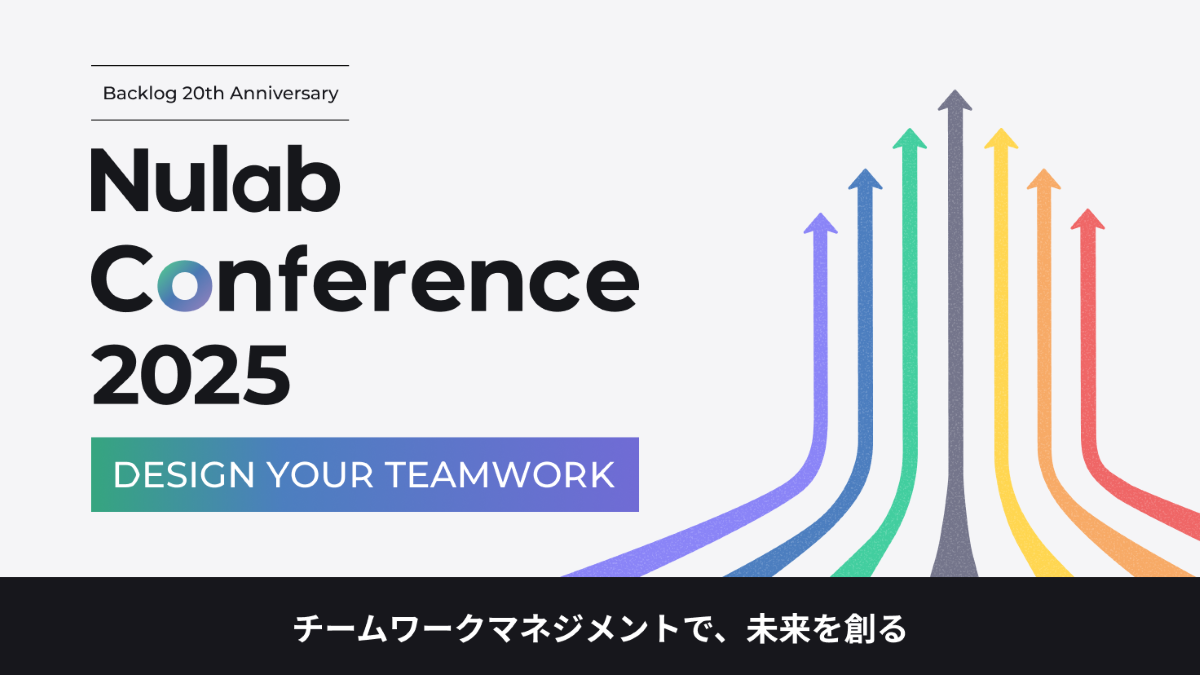 Backlog 20th Anniversary

Nulab Conference 2025

DESIGN YOUR TEAMWORK

チームワークマネジメントで、未来を創る